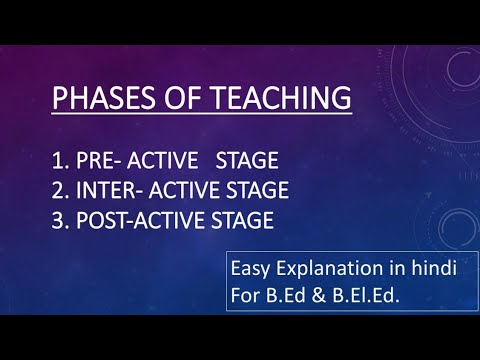 PHASES OF TEACHING

1. PRE- ACTIVE STAGE
2. INTER- ACTIVE STAGE
3. POST-ACTIVE STAGE

Easy Explanation in hindi
For B.Ed & B.El.Ed.